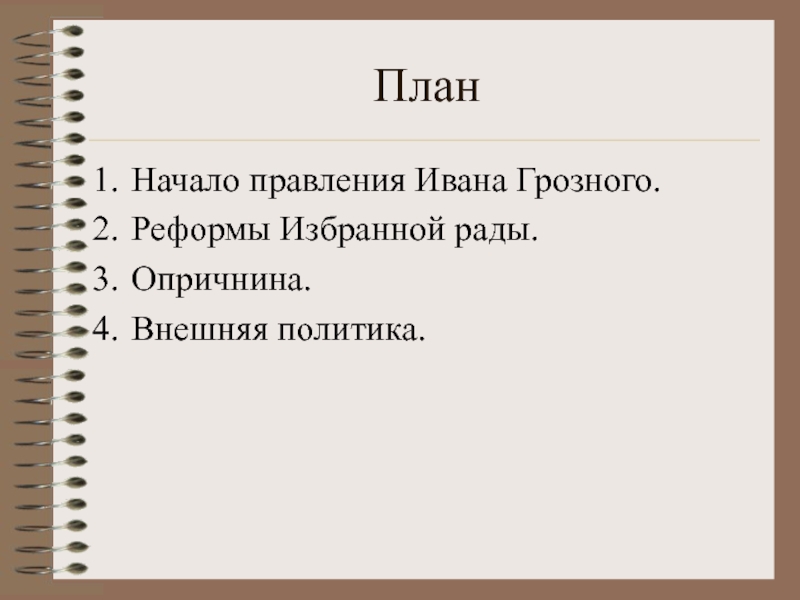 План

1. Начало правления Ивана Грозного.
2. Реформы Избранной рады.
3. Опричнина.
4. Внешняя политика.